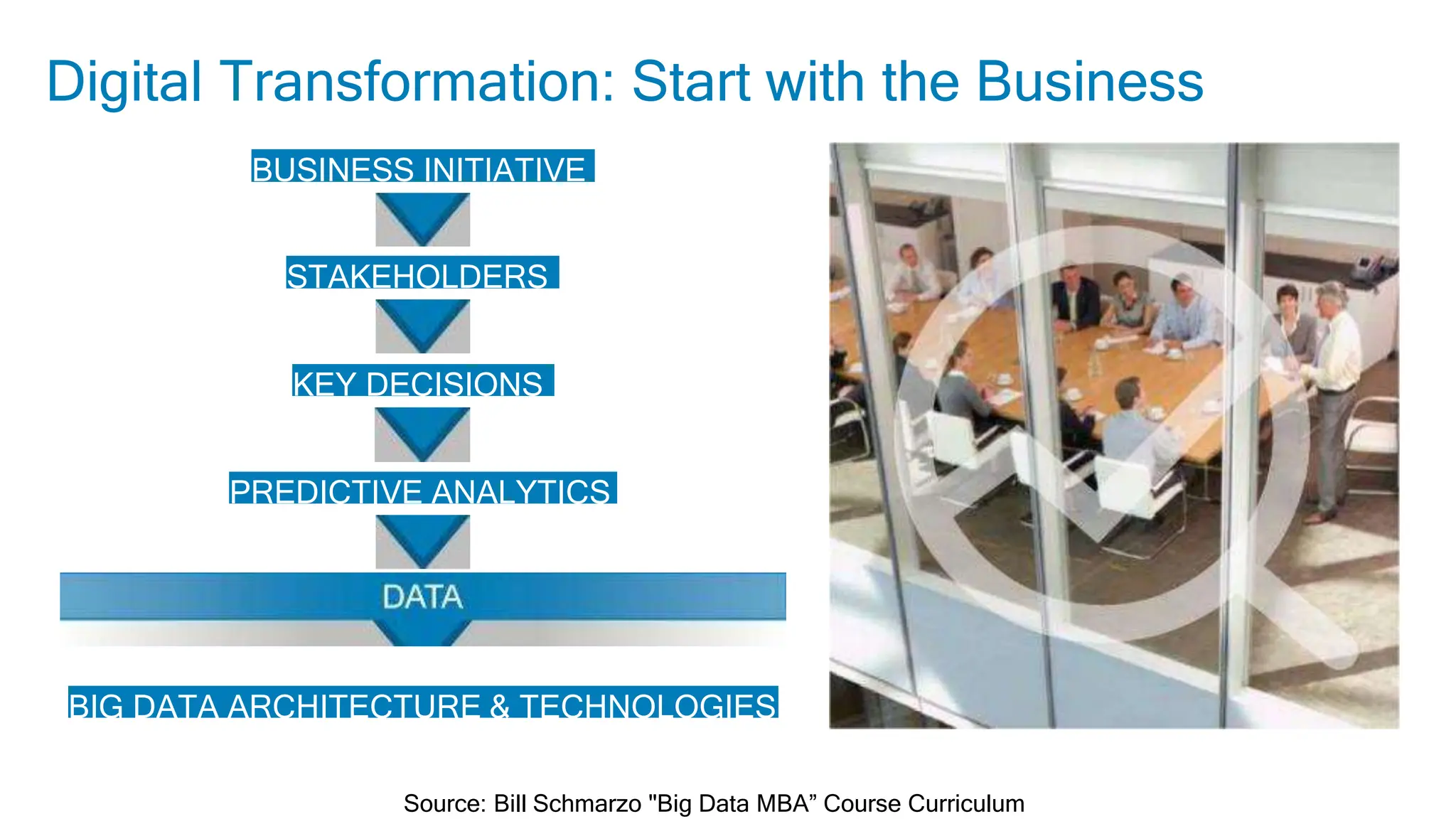 Digital Transformation: Start with the Business

BUSINESS INITIATIVE

STAKEHOLDERS

KEY DECISIONS

PREDICTIVE ANALYTICS

DATA

BIG DATA ARCHITECTURE & TECHNOLOGIES

Source: Bill Schmarzo "Big Data MBA” Course Curriculum